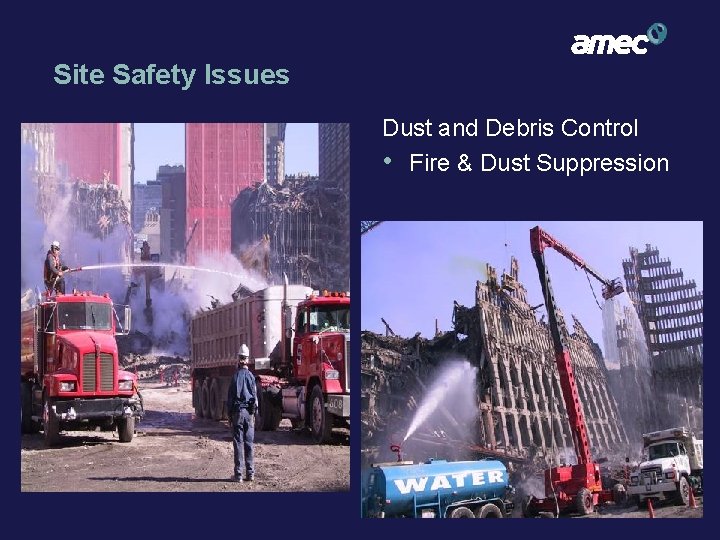 amec

Site Safety Issues

Dust and Debris Control
• Fire & Dust Suppression

WATER